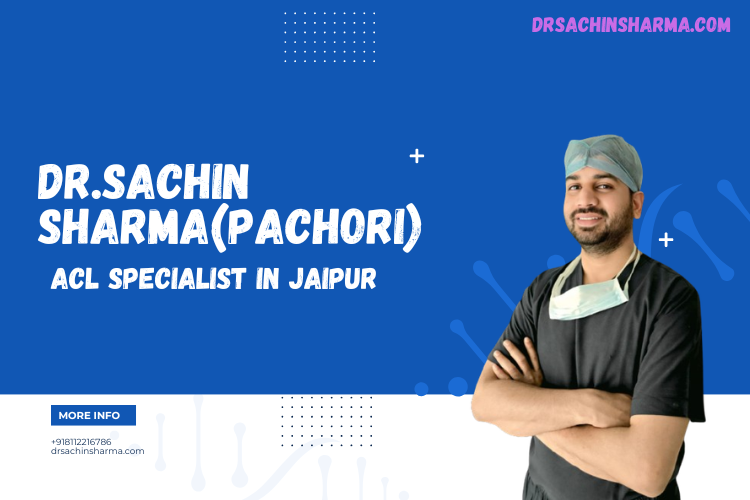 DRSACHINSHARMA.COM

DR.SACHIN SHARMA(PACHORI)

ACL SPECIALIST IN JAIPUR

MORE INFO

+918112216786
drsachinsharma.com